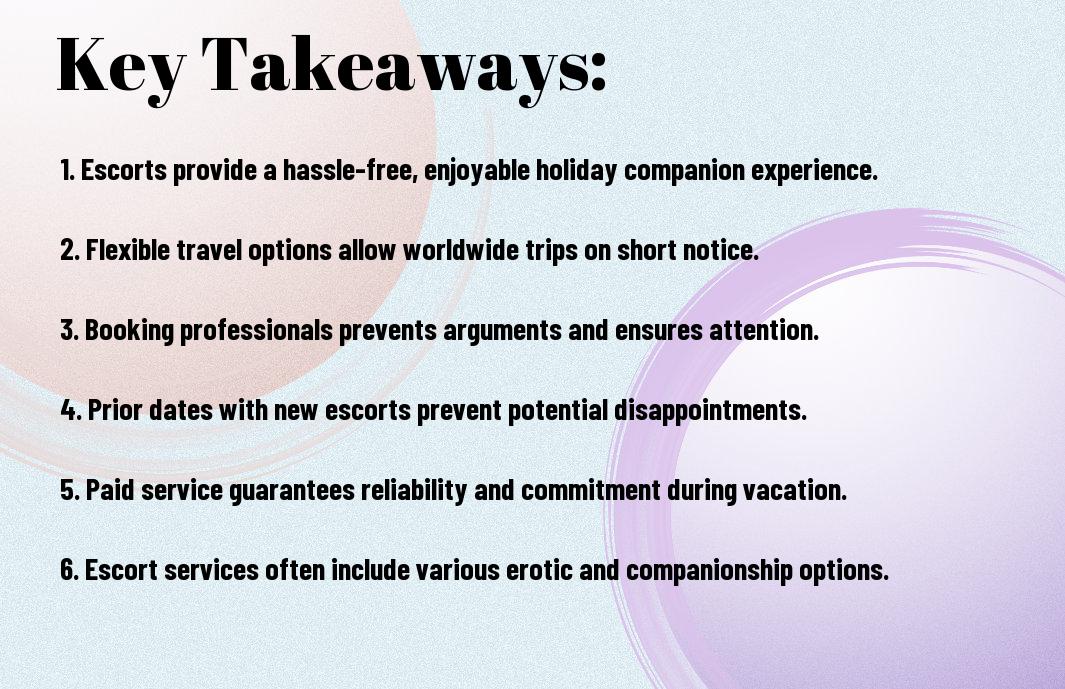 Key Takeaways:

1. Escorts provide a hassle-free, enjoyable holiday companion experience.

2. Flexible travel options allow worldwide trips on short notice.

3. Booking professionals prevents arguments and ensures attention.

4. Prior dates with new escorts prevent potential disappointments.

5. Paid service guarantees reliability and commitment during vacation.

6. Escort services often include various erotic and companionship options.